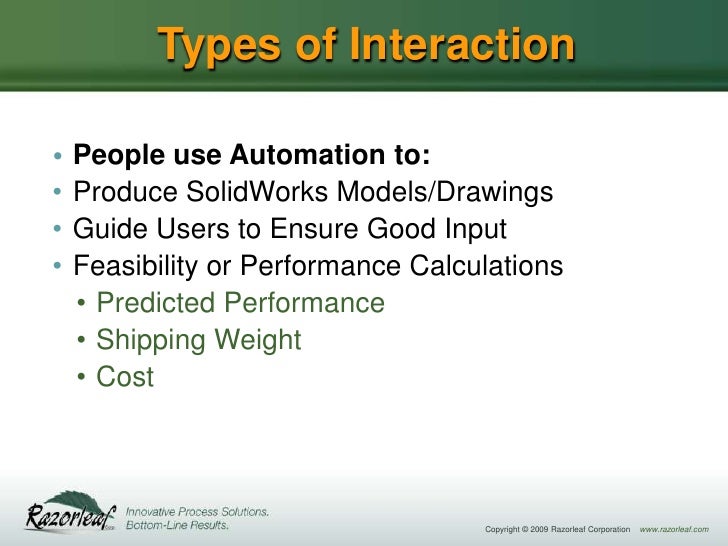 Types of Interaction

• People use Automation to:
• Produce SolidWorks Models/Drawings
• Guide Users to Ensure Good Input
• Feasibility or Performance Calculations
  • Predicted Performance
  • Shipping Weight
  • Cost

Razorleaf Innovative Process Solutions. Bottom-Line Results.

Copyright © 2009 Razorleaf Corporation www.razorleaf.com